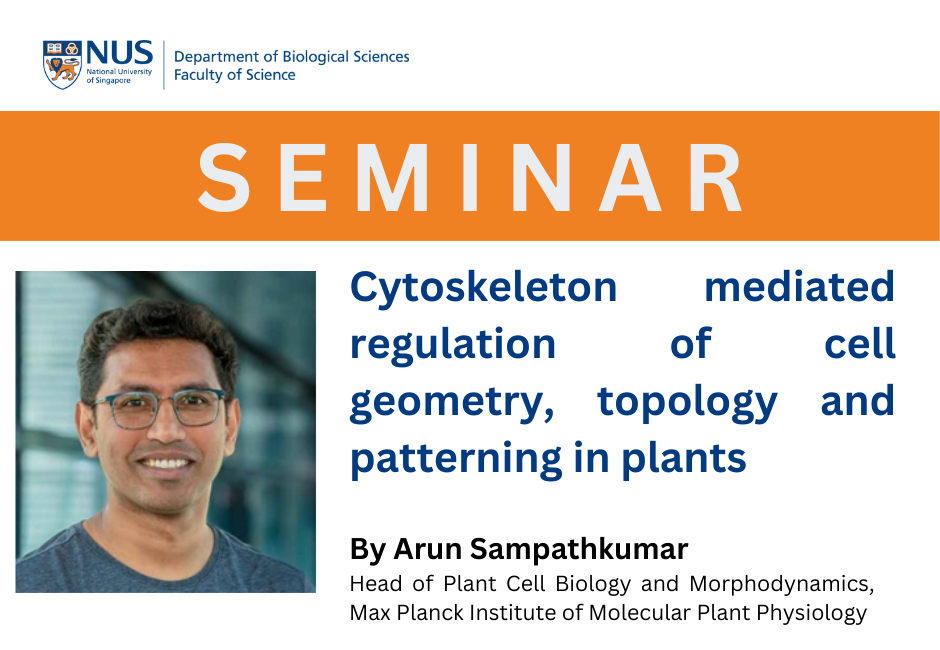 NUS
National University of Singapore
Department of Biological Sciences
Faculty of Science

SEMINAR

Cytoskeleton mediated regulation of cell geometry, topology and patterning in plants

By Arun Sampathkumar
Head of Plant Cell Biology and Morphodynamics, Max Planck Institute of Molecular Plant Physiology